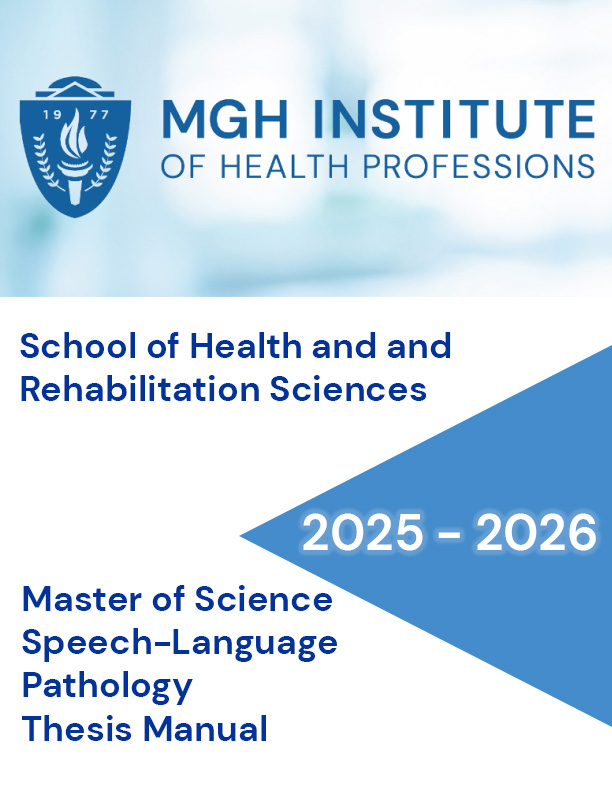 19 77

MGH INSTITUTE
OF HEALTH PROFESSIONS

School of Health and and Rehabilitation Sciences

2025 - 2026

Master of Science
Speech-Language
Pathology
Thesis Manual